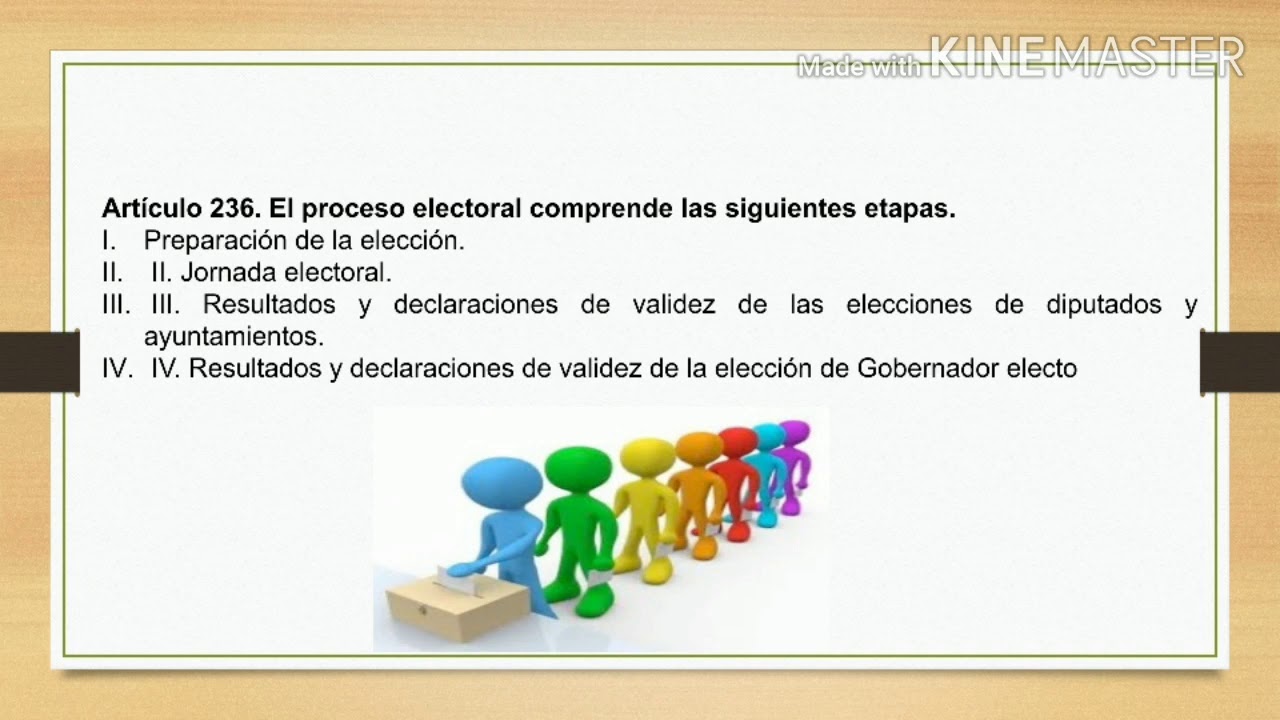 Made with KINEMASTER

Artículo 236. El proceso electoral comprende las siguientes etapas.
I. Preparación de la elección.
II. II. Jornada electoral.
III. III. Resultados y declaraciones de validez de las elecciones de diputados y ayuntamientos.
IV. IV. Resultados y declaraciones de validez de la elección de Gobernador electo